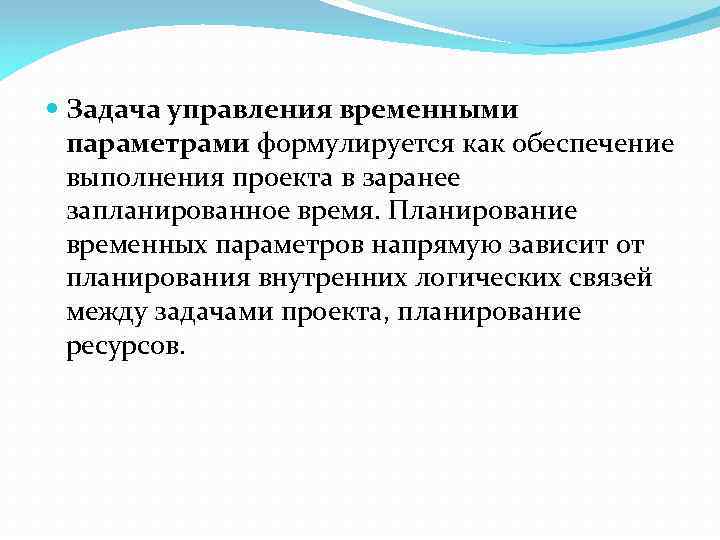 Задача управления временными параметрами формулируется как обеспечение выполнения проекта в заранее запланированное время. Планирование временных параметров напрямую зависит от планирования внутренних логических связей между задачами проекта, планирование ресурсов.